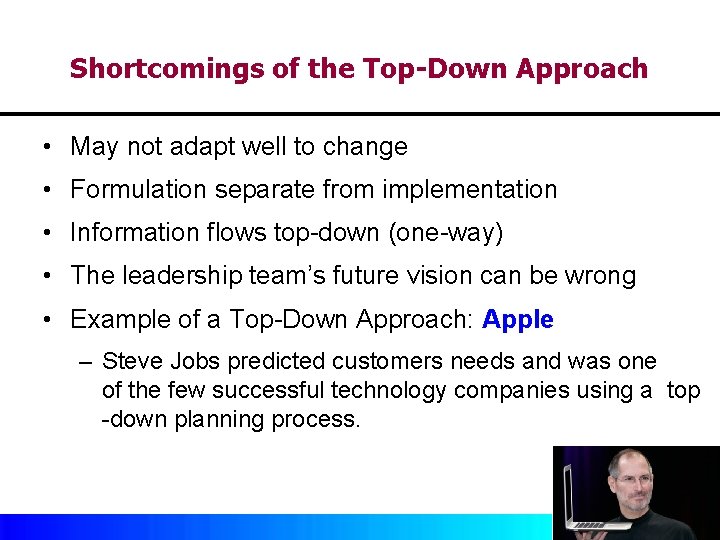 Shortcomings of the Top-Down Approach

• May not adapt well to change
• Formulation separate from implementation
• Information flows top-down (one-way)
• The leadership team's future vision can be wrong
• Example of a Top-Down Approach: Apple
 – Steve Jobs predicted customers needs and was one of the few successful technology companies using a top -down planning process.